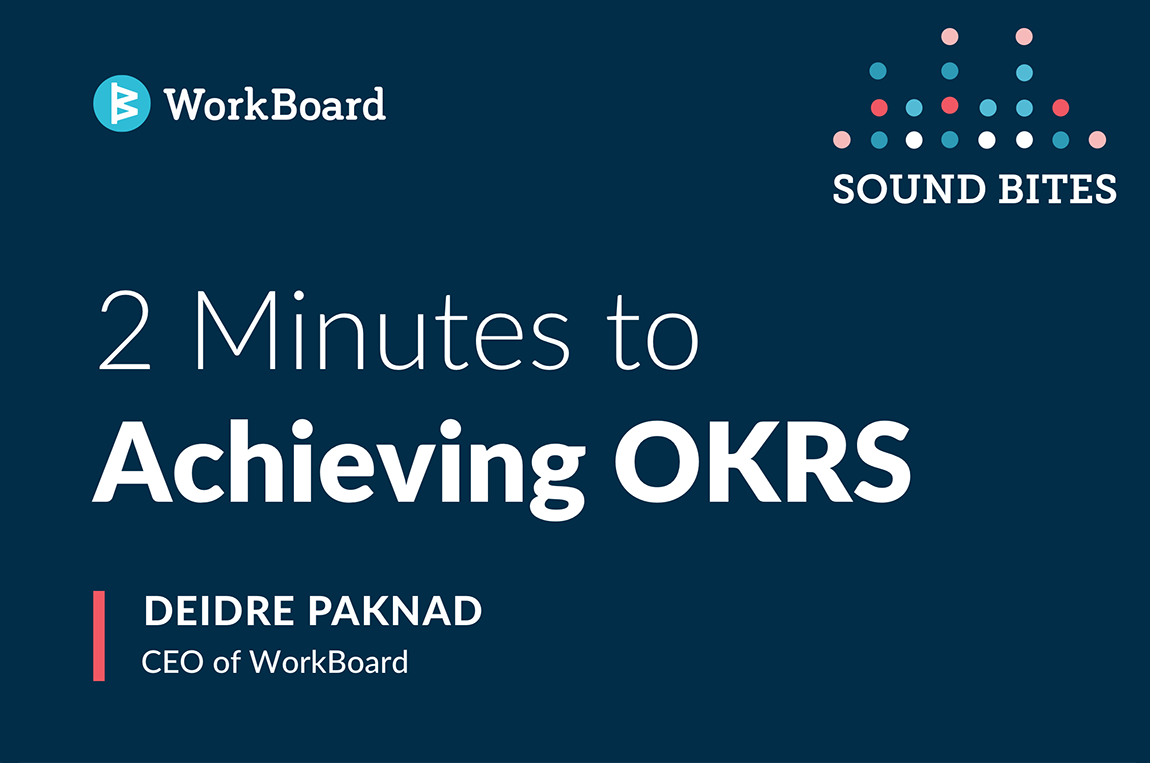 WorkBoard

SOUND BITES

2 Minutes to
Achieving OKRS

DEIDRE PAKNAD
CEO of WorkBoard